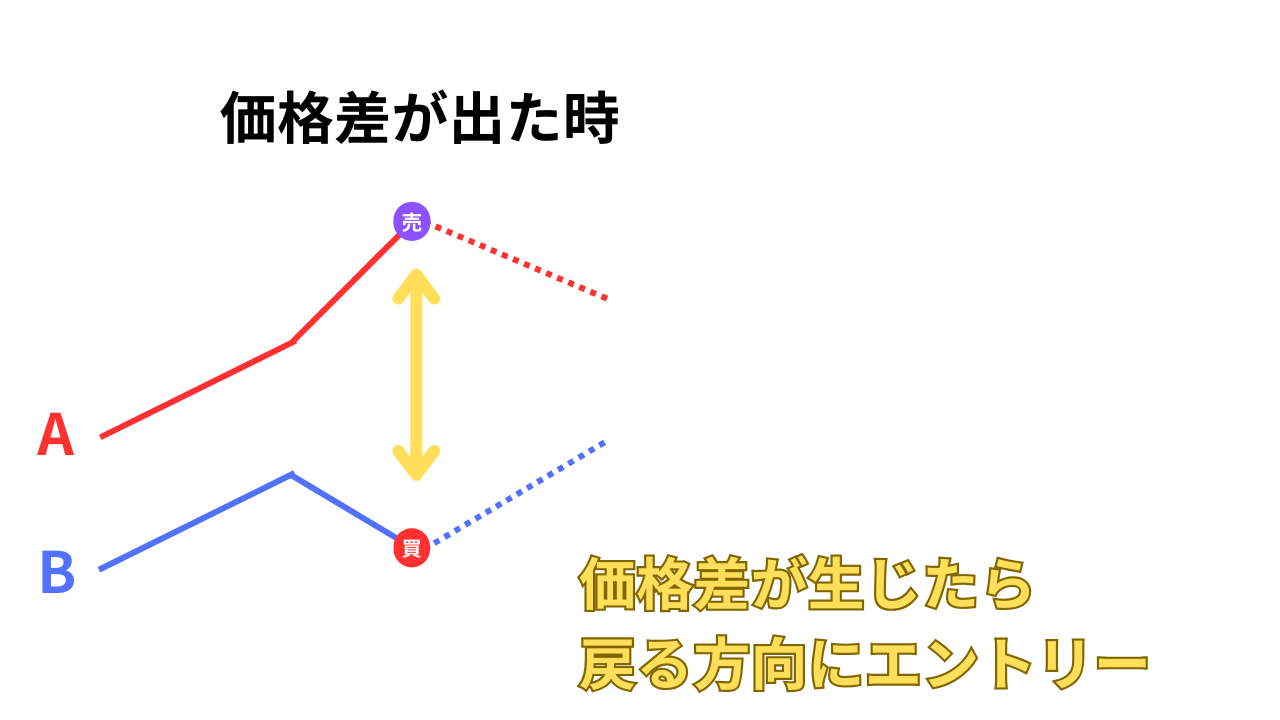 価格差が出た時

売

A

B

買

価格差が生じたら
戻る方向にエントリー